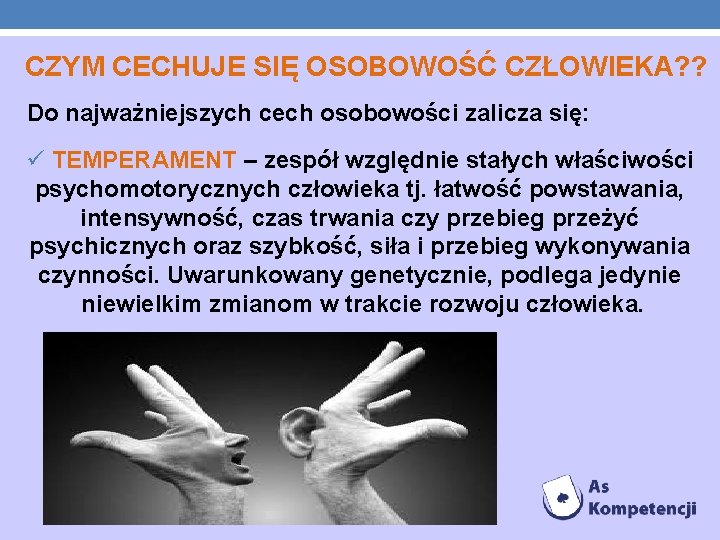 CZYM CECHUJE SIĘ OSOBOWOŚĆ CZŁOWIEKA??

Do najważniejszych cech osobowości zalicza się:

✓ TEMPERAMENT – zespół względnie stałych właściwości psychomotorycznych człowieka tj. łatwość powstawania, intensywność, czas trwania czy przebieg przeżyć psychicznych oraz szybkość, siła i przebieg wykonywania czynności. Uwarunkowany genetycznie, podlega jedynie niewielkim zmianom w trakcie rozwoju człowieka.

As Kompetencji